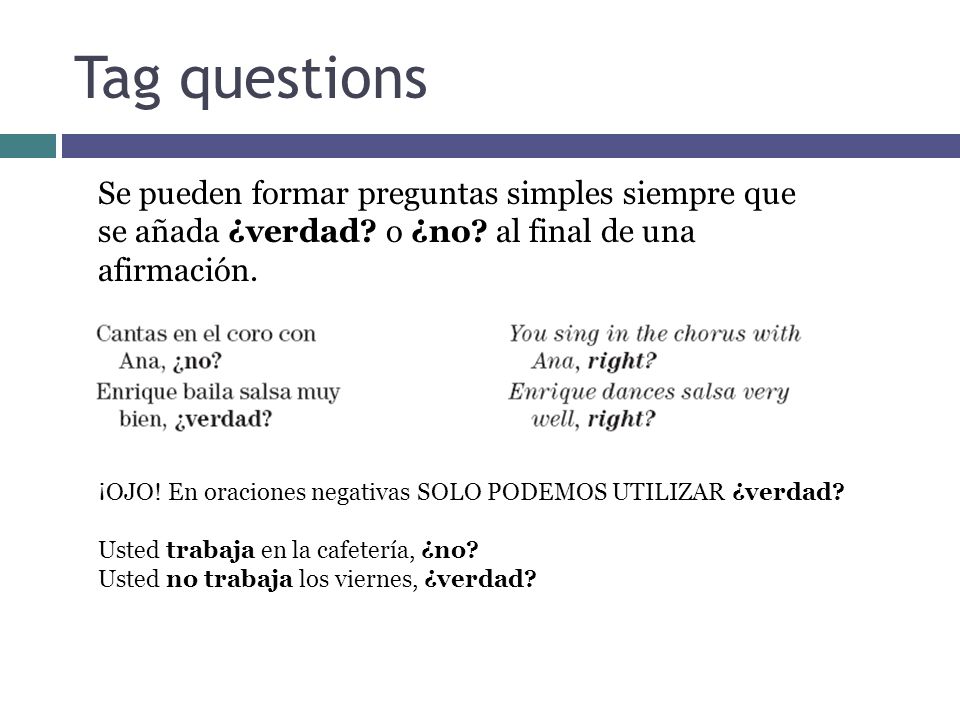 Tag questions

Se pueden formar preguntas simples siempre que se añada ¿verdad? o ¿no? al final de una afirmación.

Cantas en el coro con Ana, ¿no?
Enrique baila salsa muy bien, ¿verdad?

You sing in the chorus with Ana, right?
Enrique dances salsa very well, right?

¡OJO! En oraciones negativas SOLO PODEMOS UTILIZAR ¿verdad?

Usted trabaja en la cafetería, ¿no?
Usted no trabaja los viernes, ¿verdad?